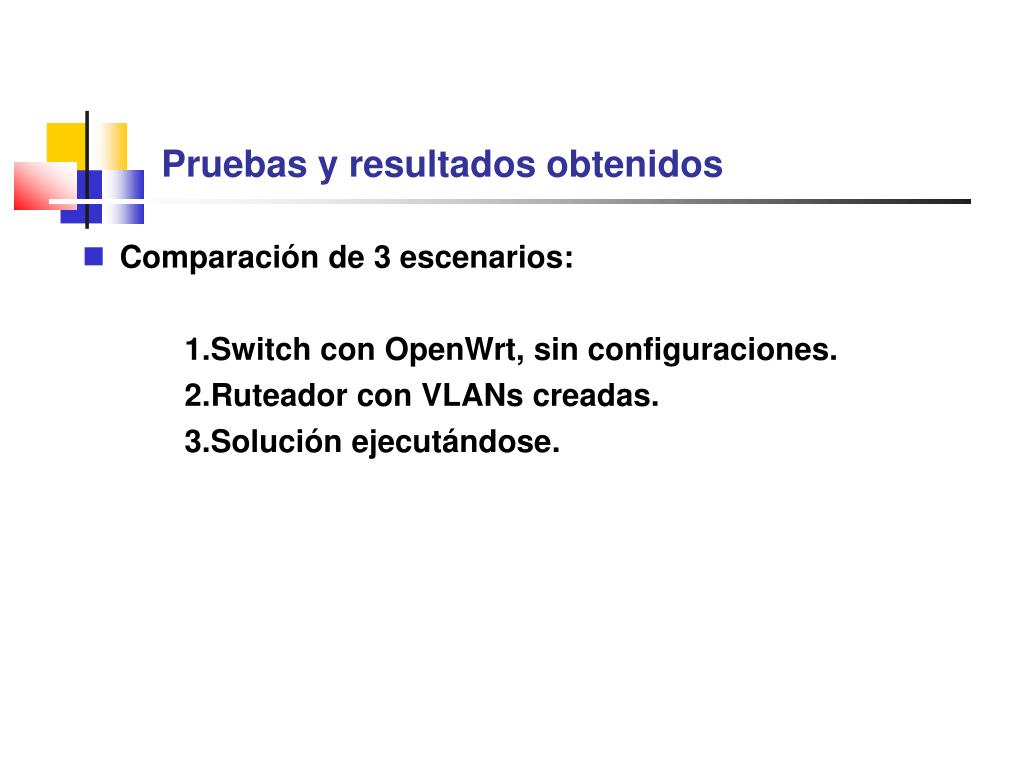 Pruebas y resultados obtenidos

Comparación de 3 escenarios:

1.Switch con OpenWrt, sin configuraciones.
2.Ruteador con VLANs creadas.
3.Solución ejecutándose.